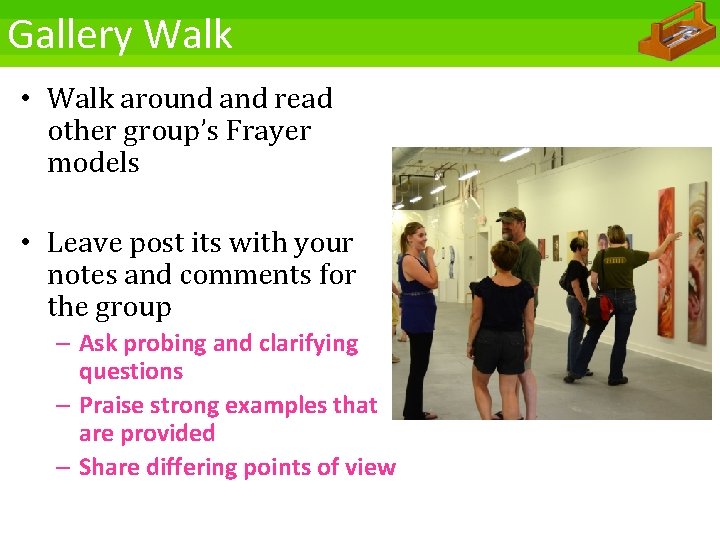 Gallery Walk

• Walk around and read other group's Frayer models

• Leave post its with your notes and comments for the group
– Ask probing and clarifying questions
– Praise strong examples that are provided
– Share differing points of view